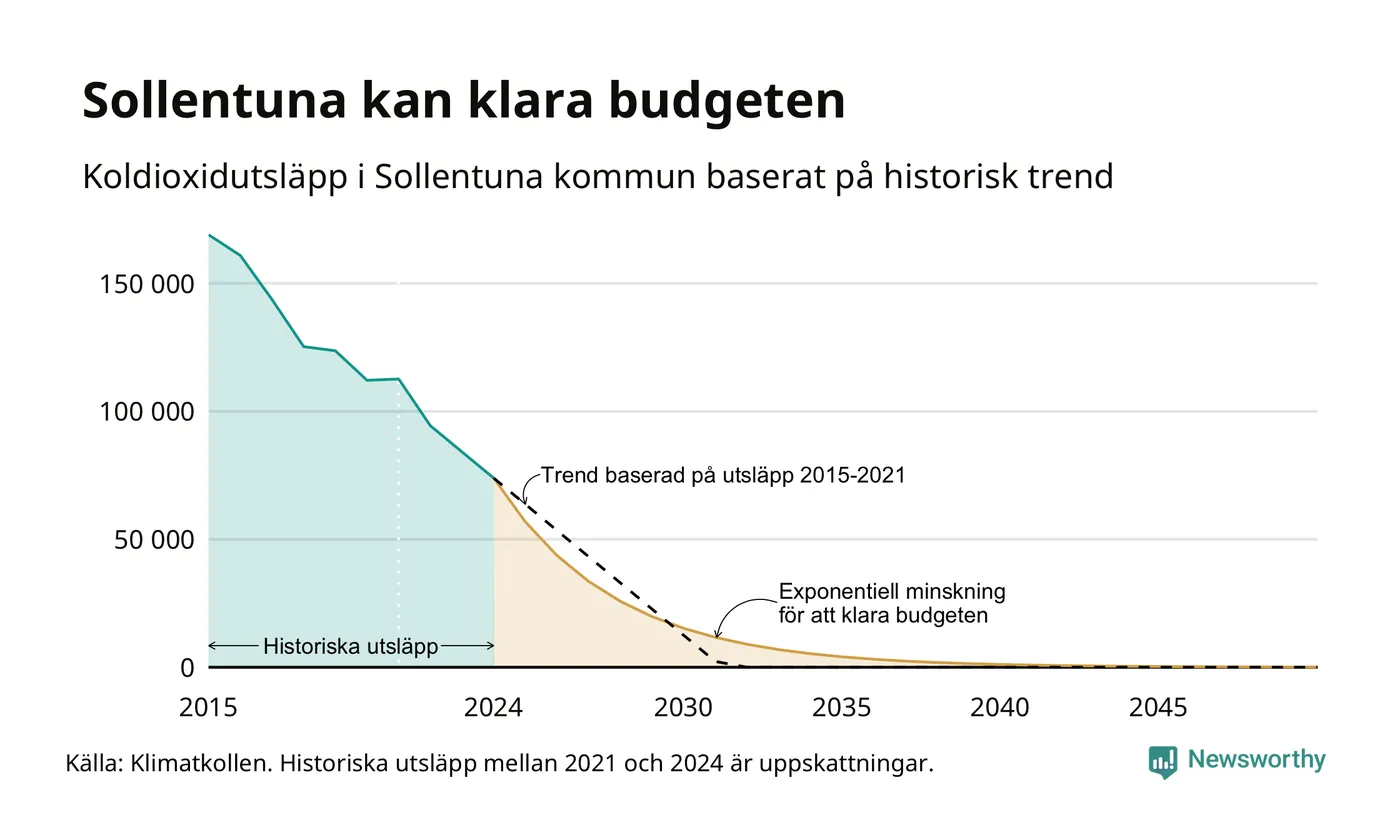 Sollentuna kan klara budgeten

Koldioxidutsläpp i Sollentuna kommun baserat på historisk trend

150 000
100 000
50 000
0

Trend baserad på utsläpp 2015-2021

Exponentiell minskning för att klara budgeten

Historiska utsläpp

2015
2024
2030
2035
2040
2045

Källa: Klimatkollen. Historiska utsläpp mellan 2021 och 2024 är uppskattningar.

Newsworthy